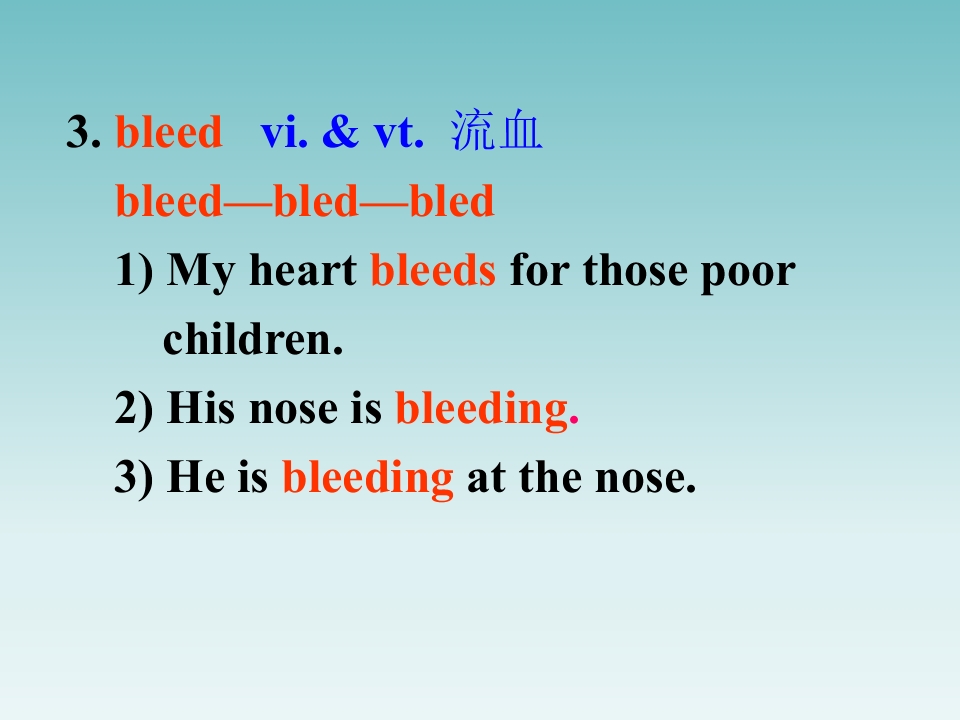 3. bleed vi. & vt. 流血

bleed—bled—bled

1) My heart bleeds for those poor children.

2) His nose is bleeding.

3) He is bleeding at the nose.